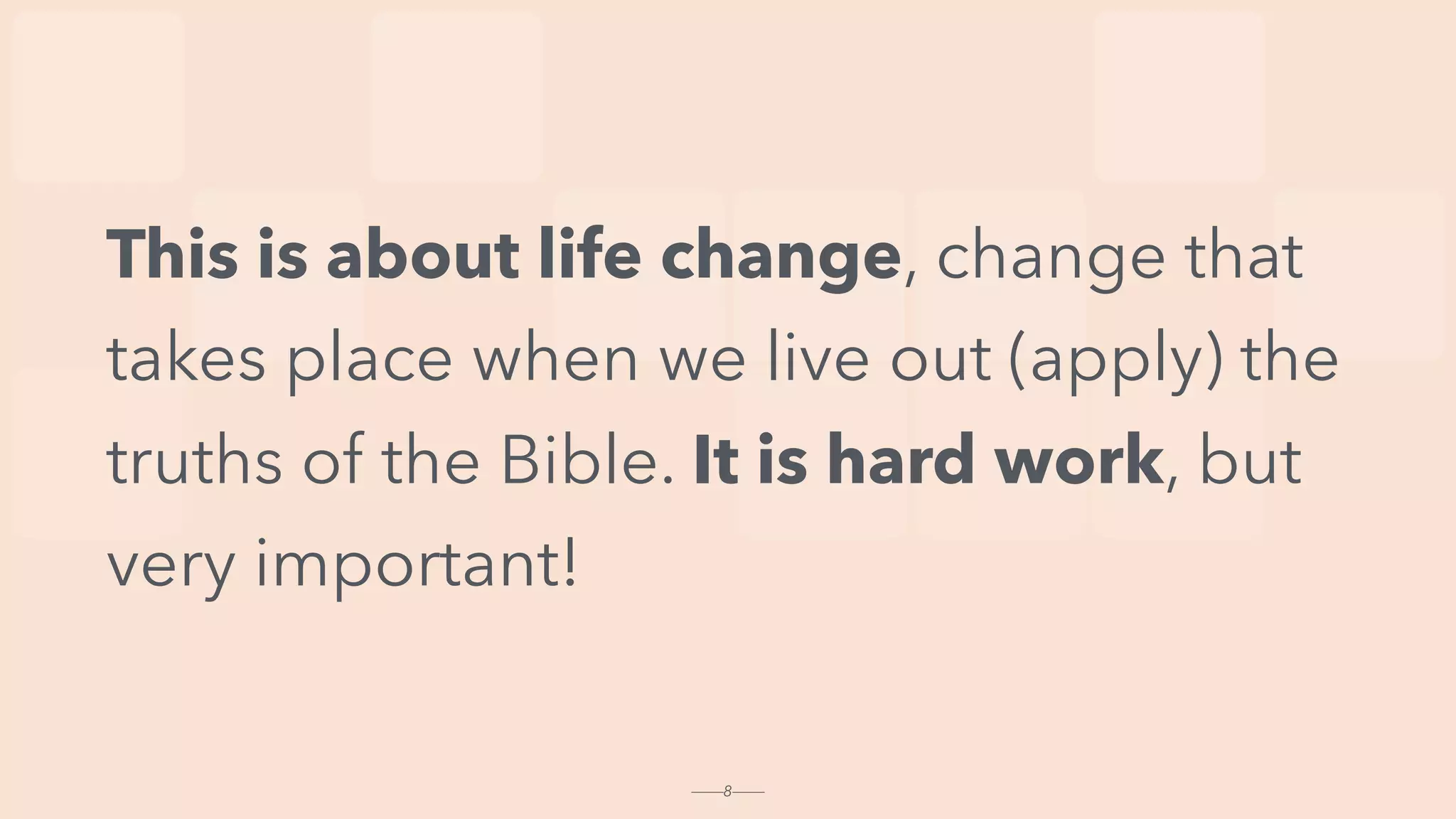 This is about life change, change that takes place when we live out (apply) the truths of the Bible. It is hard work, but very important!

8